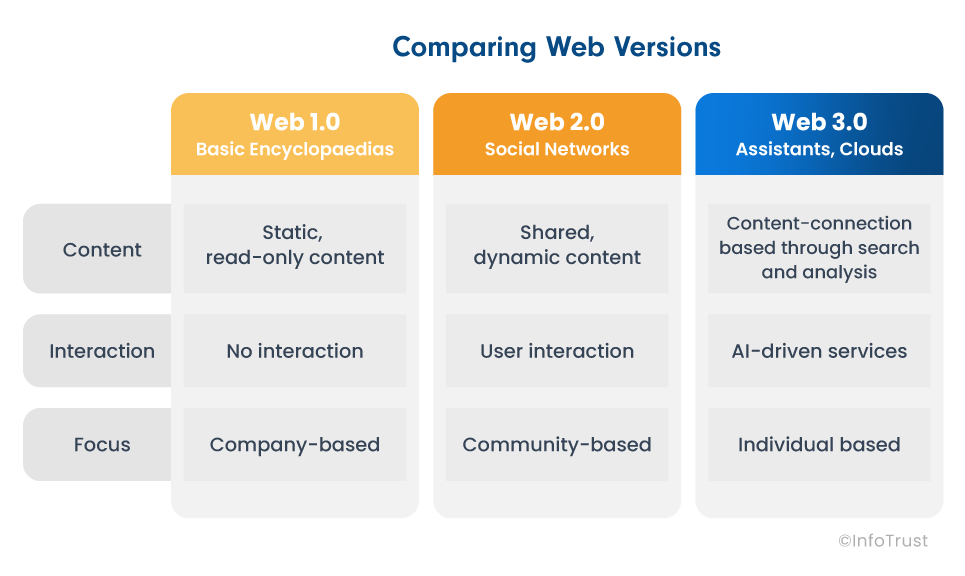 Comparing Web Versions

| | Web 1.0 Basic Encyclopaedias | Web 2.0 Social Networks | Web 3.0 Assistants, Clouds |
|---|---|---|---|
| Content | Static, read-only content | Shared, dynamic content | Content-connection based through search and analysis |
| Interaction | No interaction | User interaction | AI-driven services |
| Focus | Company-based | Community-based | Individual based |

©InfoTrust